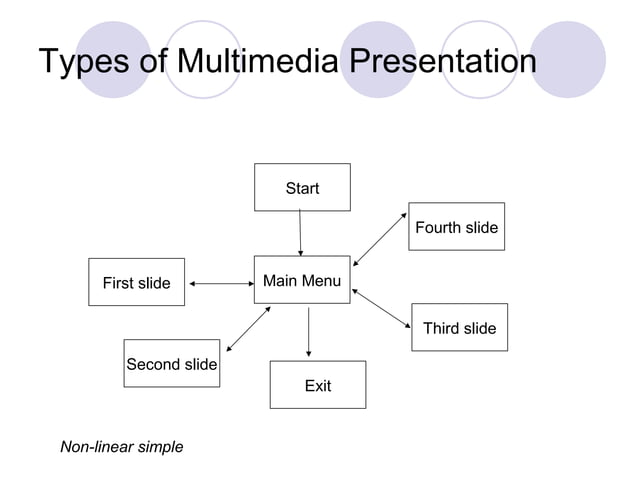 Types of Multimedia Presentation

Start

Fourth slide

First slide

Main Menu

Third slide

Second slide

Exit

Non-linear simple